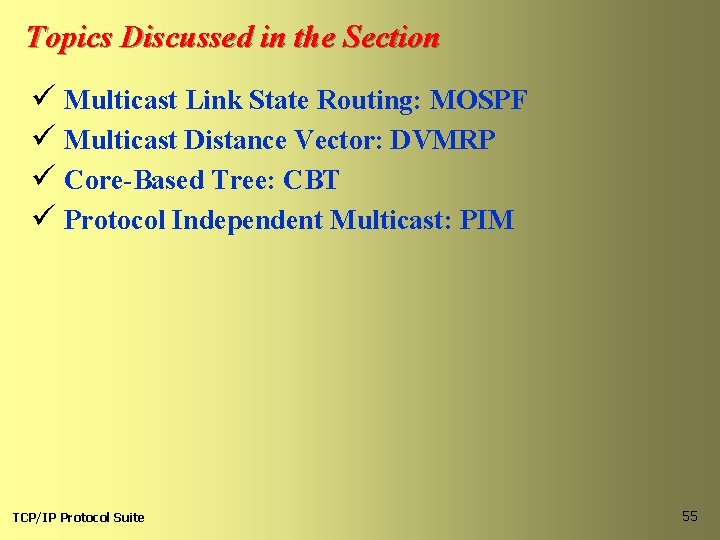 Topics Discussed in the Section

✓ Multicast Link State Routing: MOSPF
✓ Multicast Distance Vector: DVMRP
✓ Core-Based Tree: CBT
✓ Protocol Independent Multicast: PIM

TCP/IP Protocol Suite

55